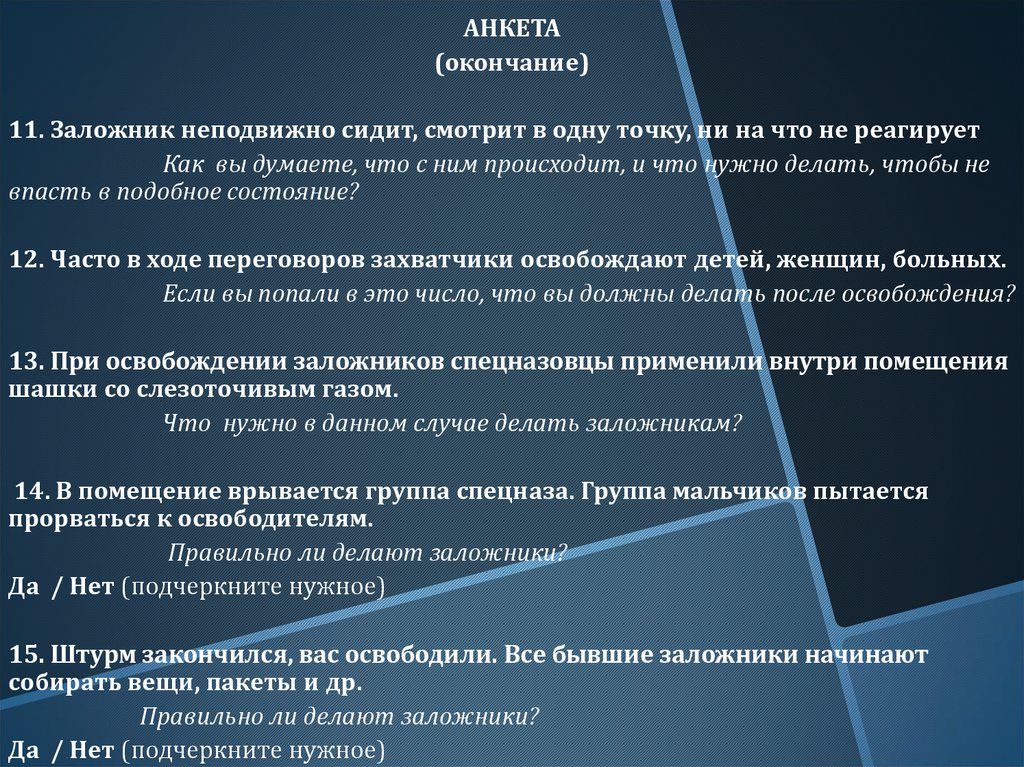 АНКЕТА
(окончание)

11. Заложник неподвижно сидит, смотрит в одну точку, ни на что не реагирует
Как вы думаете, что с ним происходит, и что нужно делать, чтобы не впасть в подобное состояние?

12. Часто в ходе переговоров захватчики освобождают детей, женщин, больных.
Если вы попали в это число, что вы должны делать после освобождения?

13. При освобождении заложников спецназовцы применили внутри помещения шашки со слезоточивым газом.
Что нужно в данном случае делать заложникам?

14. В помещение врывается группа спецназа. Группа мальчиков пытается прорваться к освободителям.
Правильно ли делают заложники?
Да / Нет (подчеркните нужное)

15. Штурм закончился, вас освободили. Все бывшие заложники начинают собирать вещи, пакеты и др.
Правильно ли делают заложники?
Да / Нет (подчеркните нужное)